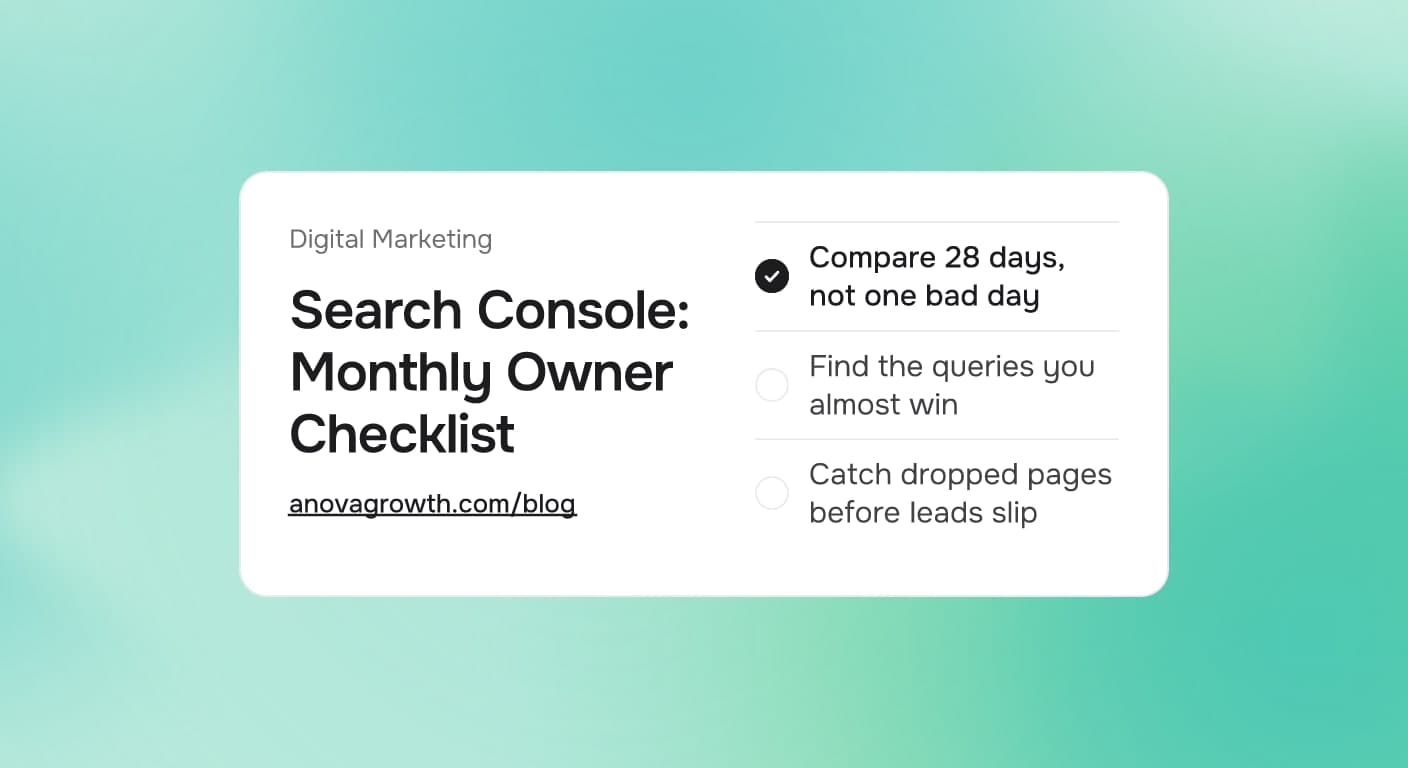 Digital Marketing

Search Console: Monthly Owner Checklist

anovagrowth.com/blog

☑ Compare 28 days, not one bad day

☐ Find the queries you almost win

☐ Catch dropped pages before leads slip